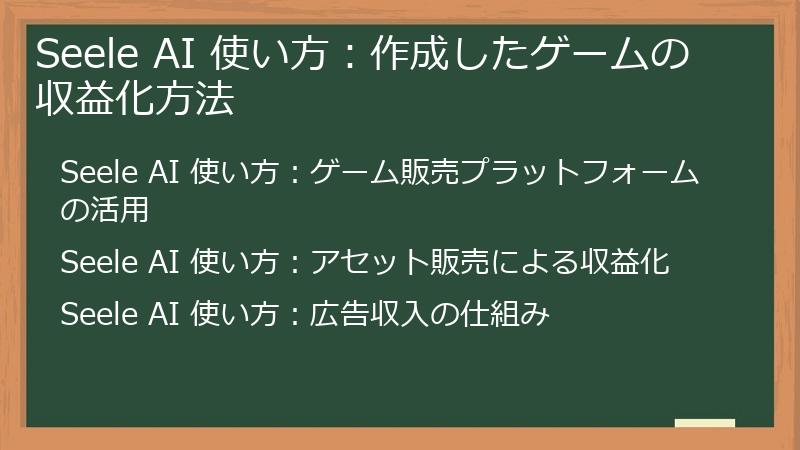 Seele AI 使い方：作成したゲームの収益化方法

Seele AI 使い方：ゲーム販売プラットフォームの活用

Seele AI 使い方：アセット販売による収益化

Seele AI 使い方：広告収入の仕組み